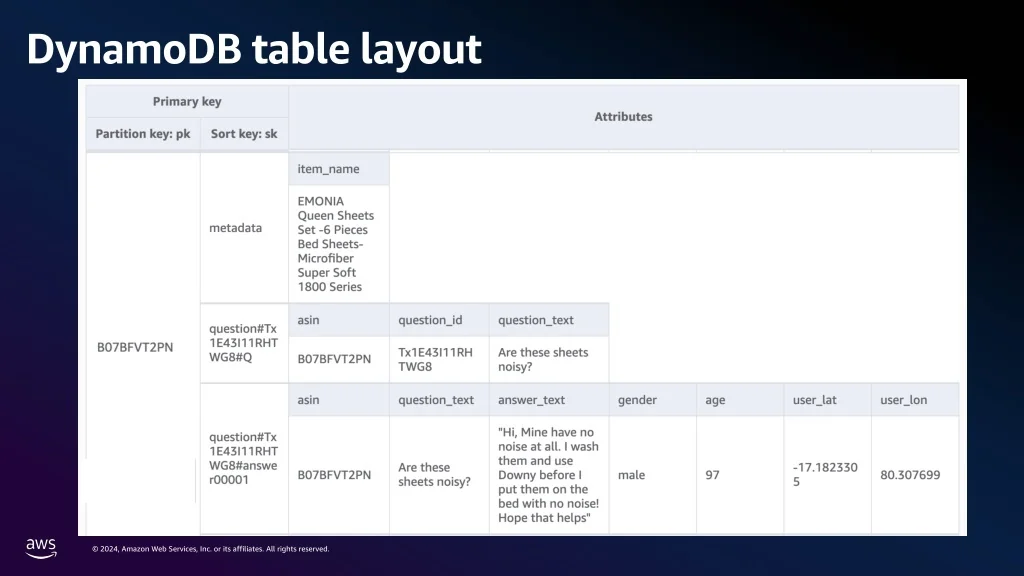 DynamoDB table layout

| Primary key | | Attributes | | | | | | |
|---|---|---|---|---|---|---|---|---|
| Partition key: pk | Sort key: sk | | | | | | | |
| B07BFVT2PN | metadata | item_name | | | | | | |
| | | EMONIA Queen Sheets Set -6 Pieces Bed Sheets- Microfiber Super Soft 1800 Series | | | | | | |
| | question#Tx1E43I11RHTWG8#Q | asin | question_id | question_text | | | | |
| | | B07BFVT2PN | Tx1E43I11RHTWG8 | Are these sheets noisy? | | | | |
| | question#Tx1E43I11RHTWG8#answer00001 | asin | question_text | answer_text | gender | age | user_lat | user_lon |
| | | B07BFVT2PN | Are these sheets noisy? | "Hi, Mine have no noise at all. I wash them and use Downy before I put them on the bed with no noise! Hope that helps" | male | 97 | -17.1823305 | 80.307699 |

aws

© 2024, Amazon Web Services, Inc. or its affiliates. All rights reserved.